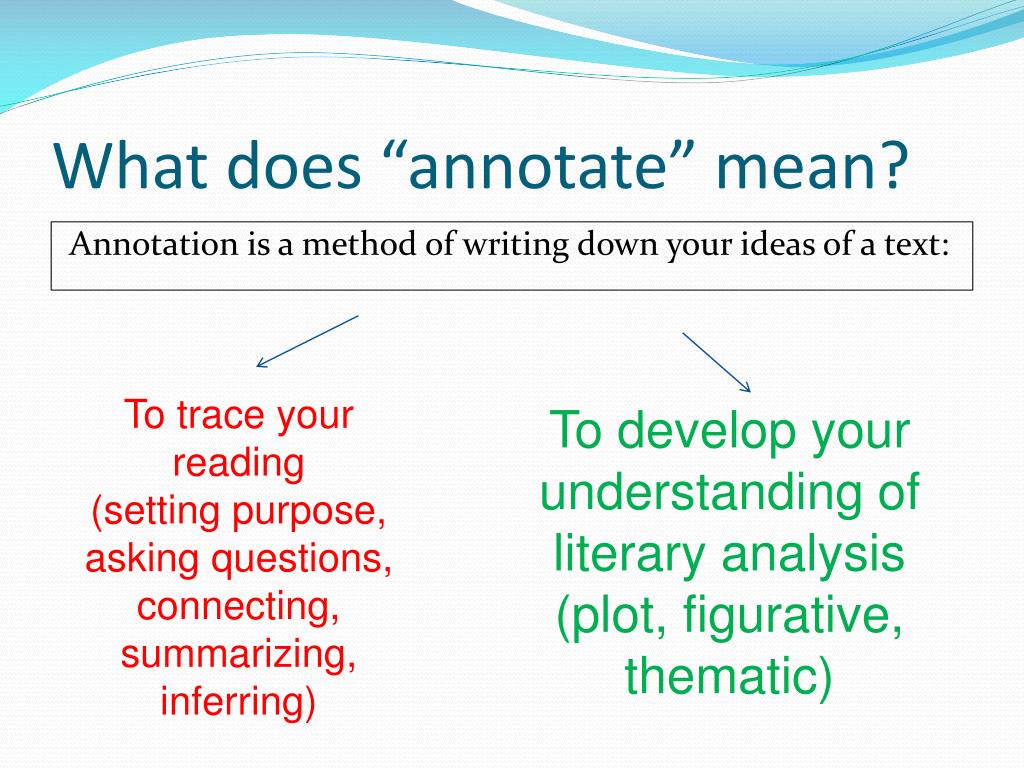 What does “annotate” mean?

Annotation is a method of writing down your ideas of a text:

To trace your reading (setting purpose, asking questions, connecting, summarizing, inferring)

To develop your understanding of literary analysis (plot, figurative, thematic)